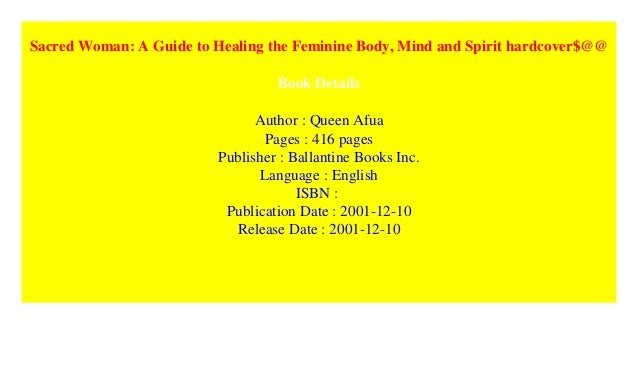 Sacred Woman: A Guide to Healing the Feminine Body, Mind and Spirit hardcover$@@

Book Details

Author : Queen Afua
Pages : 416 pages
Publisher : Ballantine Books Inc.
Language : English
ISBN :
Publication Date : 2001-12-10
Release Date : 2001-12-10